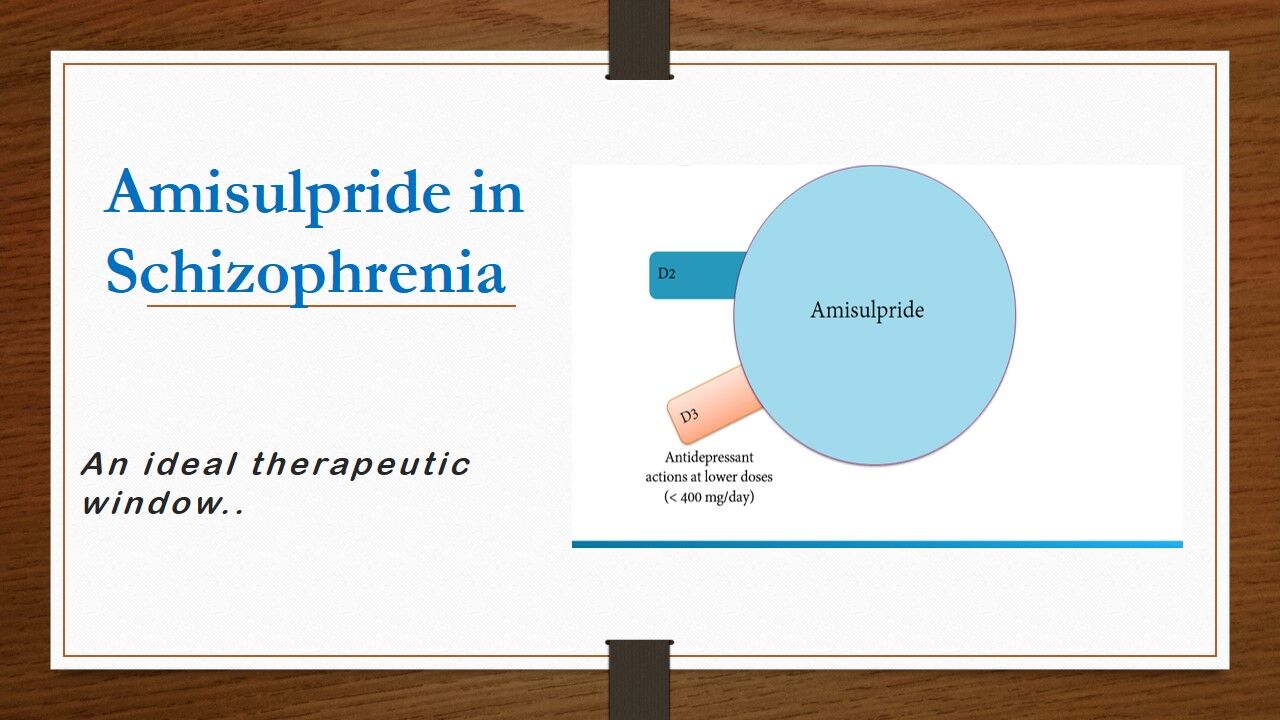 Amisulpride in Schizophrenia

An ideal therapeutic window..

D2

Amisulpride

D3

Antidepressant actions at lower doses (< 400 mg/day)